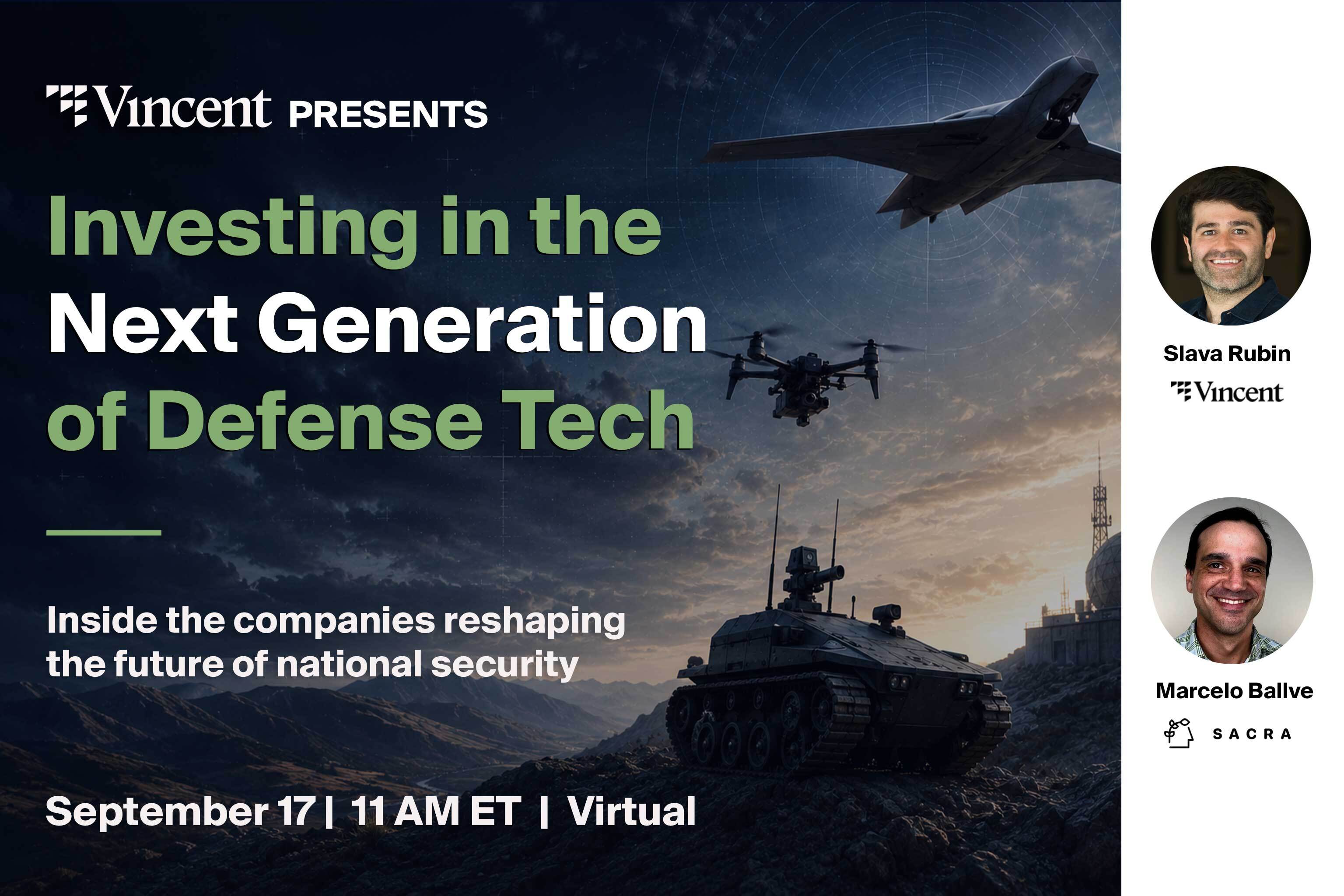 Vincent PRESENTS

Investing in the Next Generation of Defense Tech

Inside the companies reshaping the future of national security

September 17 | 11 AM ET | Virtual

Slava Rubin
Vincent

Marcelo Ballve
SACRA